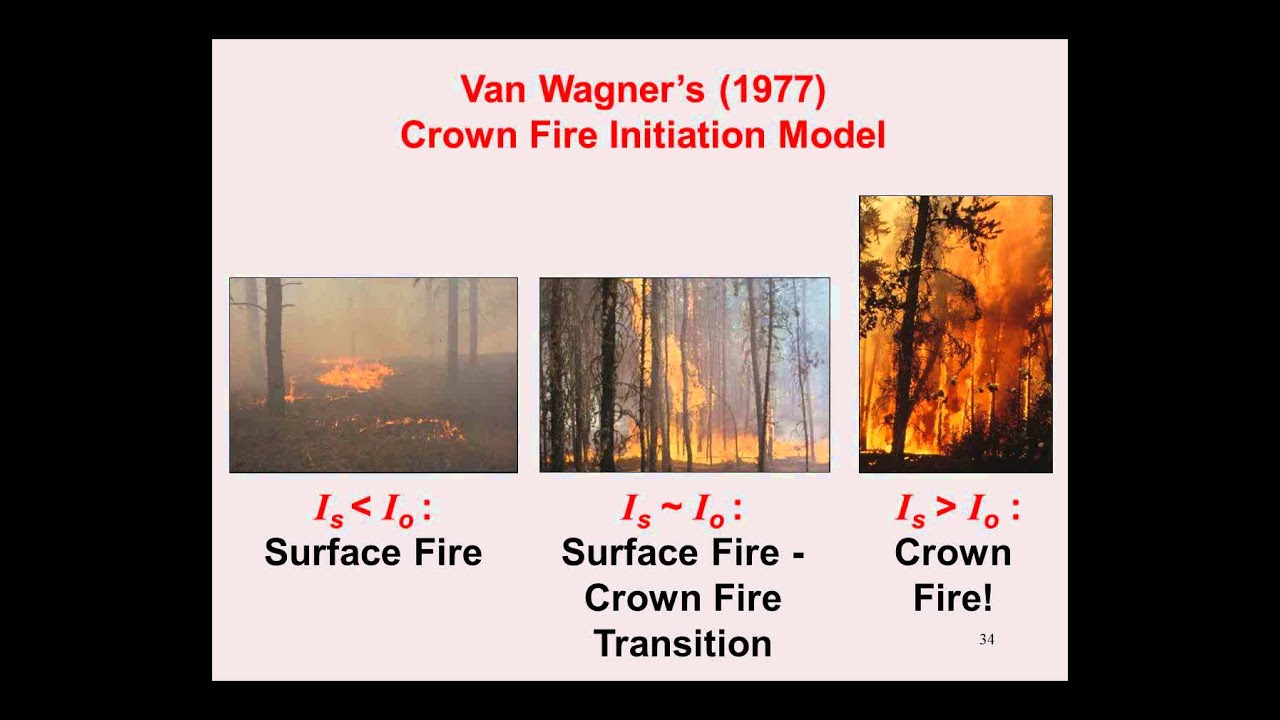 Van Wagner's (1977)
Crown Fire Initiation Model

$I_s < I_o$ :
Surface Fire

$I_s \sim I_o$ :
Surface Fire - Crown Fire Transition

$I_s > I_o$ :
Crown Fire!

34